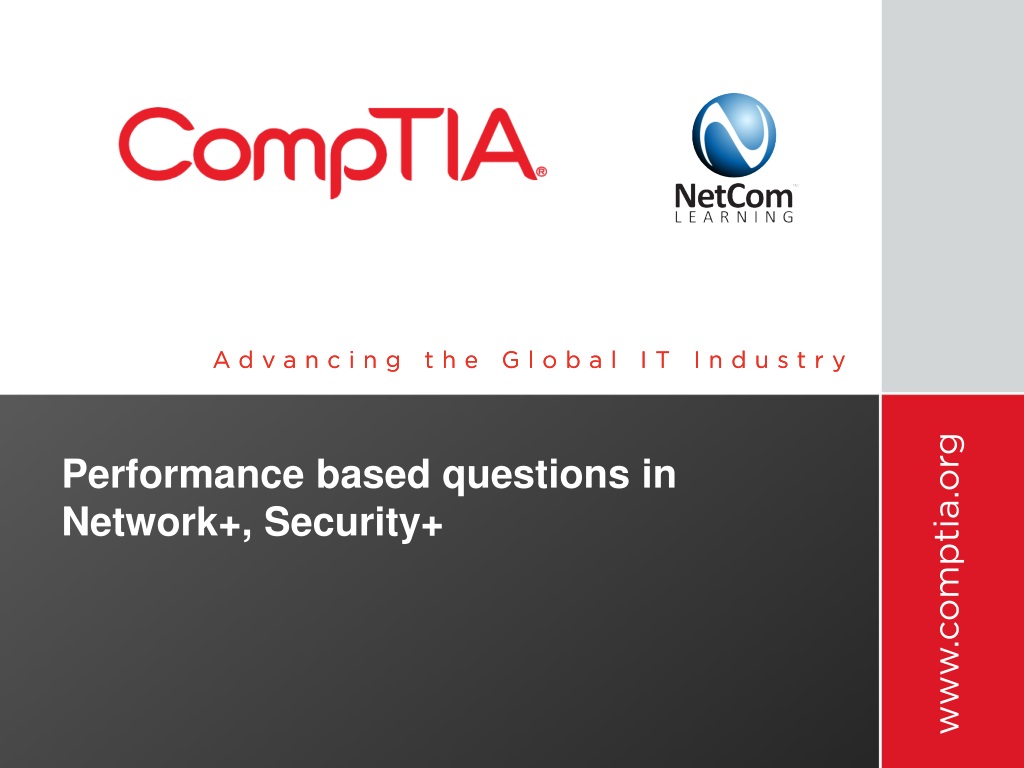 CompTIA®

NetCom™
LEARNING

Advancing the Global IT Industry

Performance based questions in Network+, Security+

www.comptia.org